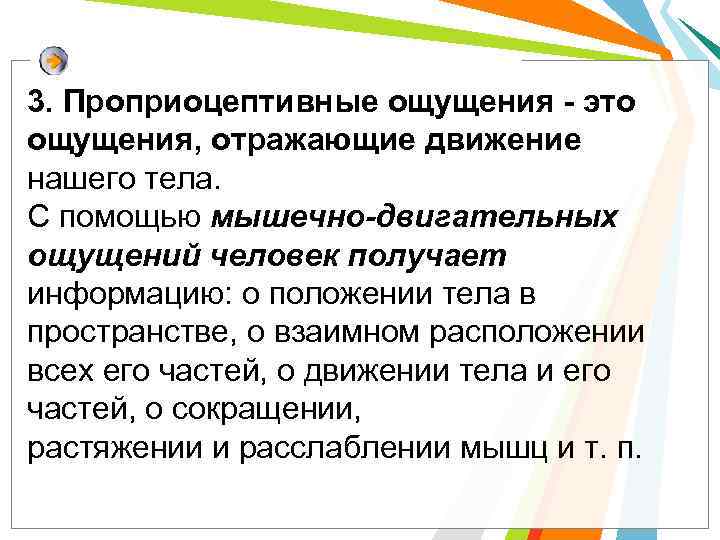 3. Проприоцептивные ощущения - это ощущения, отражающие движение нашего тела.
С помощью мышечно-двигательных ощущений человек получает информацию: о положении тела в пространстве, о взаимном расположении всех его частей, о движении тела и его частей, о сокращении,
растяжении и расслаблении мышц и т. п.